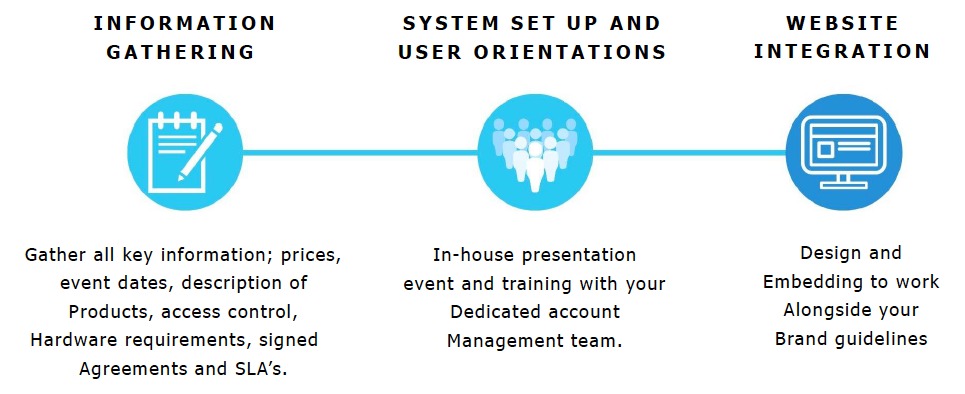 INFORMATION GATHERING

Gather all key information; prices, event dates, description of Products, access control, Hardware requirements, signed Agreements and SLA's.

SYSTEM SET UP AND USER ORIENTATIONS

In-house presentation event and training with your Dedicated account Management team.

WEBSITE INTEGRATION

Design and Embedding to work Alongside your Brand guidelines